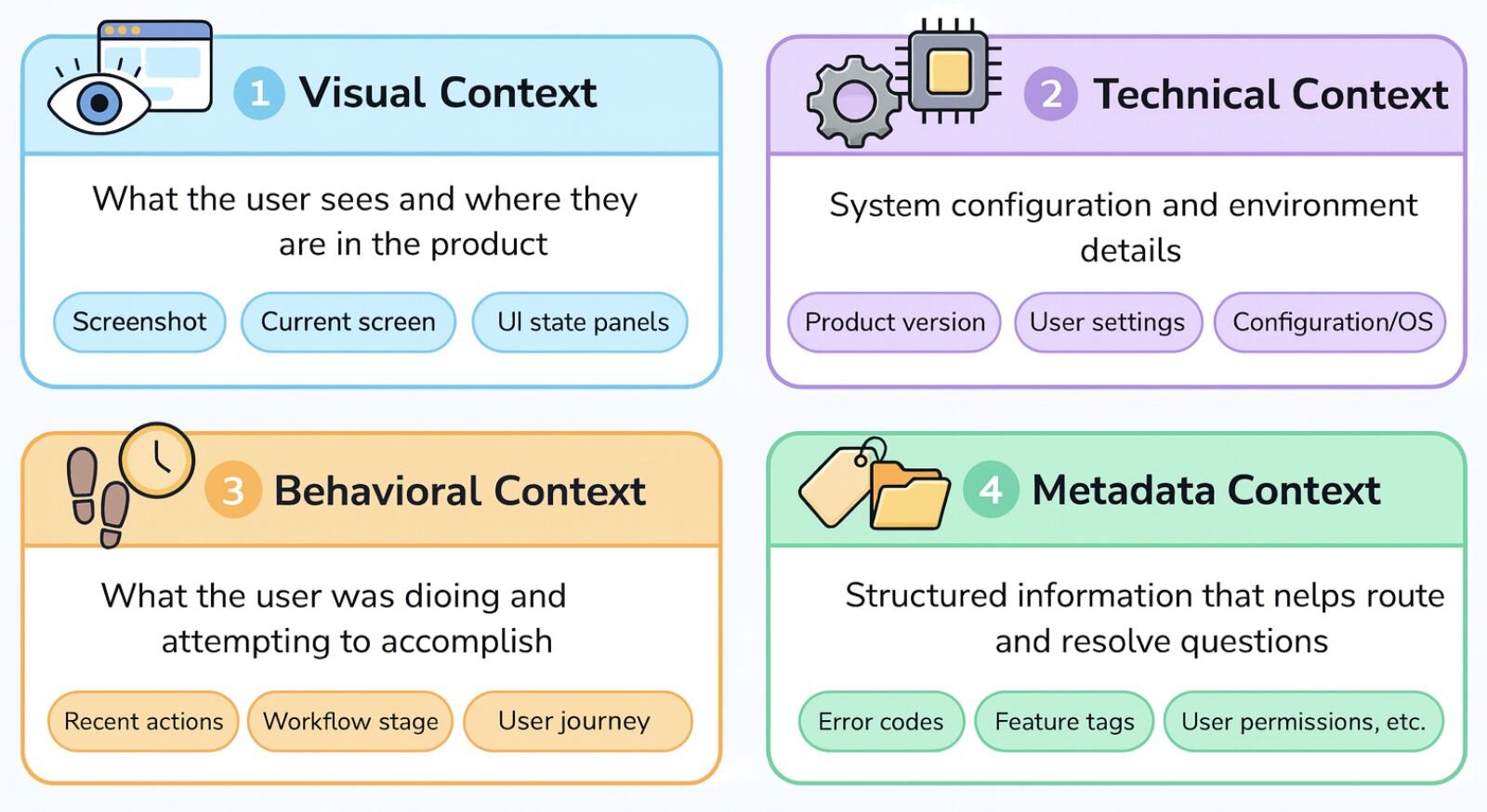 1 Visual Context

What the user sees and where they are in the product

Screenshot

Current screen

UI state panels

2 Technical Context

System configuration and environment details

Product version

User settings

Configuration/OS

3 Behavioral Context

What the user was dioing and attempting to accomplish

Recent actions

Workflow stage

User journey

4 Metadata Context

Structured information that nelps route and resolve questions

Error codes

Feature tags

User permissions, etc.